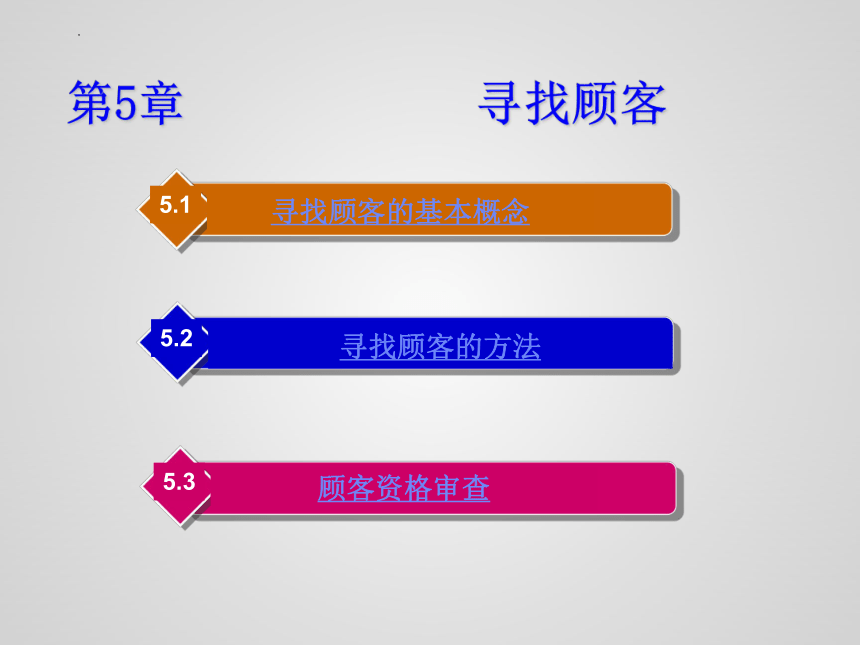 第5章 寻找顾客

5.1 寻找顾客的基本概念

5.2 寻找顾客的方法

5.3 顾客资格审查